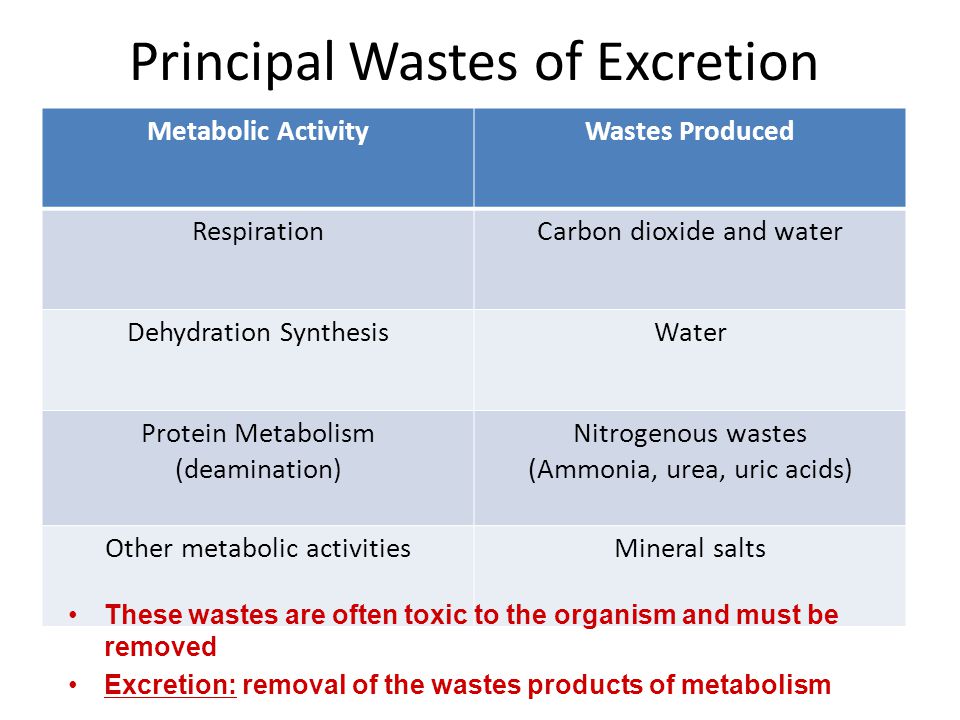 Principal Wastes of Excretion

| Metabolic Activity | Wastes Produced |
|---|---|
| Respiration | Carbon dioxide and water |
| Dehydration Synthesis | Water |
| Protein Metabolism (deamination) | Nitrogenous wastes (Ammonia, urea, uric acids) |
| Other metabolic activities | Mineral salts |

• These wastes are often toxic to the organism and must be removed

• Excretion: removal of the wastes products of metabolism